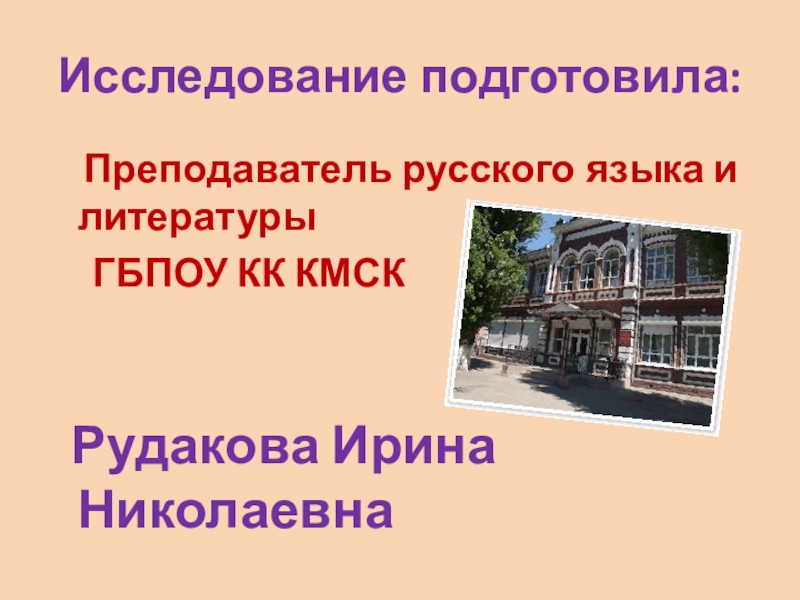 Исследование подготовила:

Преподаватель русского языка и литературы

ГБПОУ КК КМСК

Рудакова Ирина Николаевна